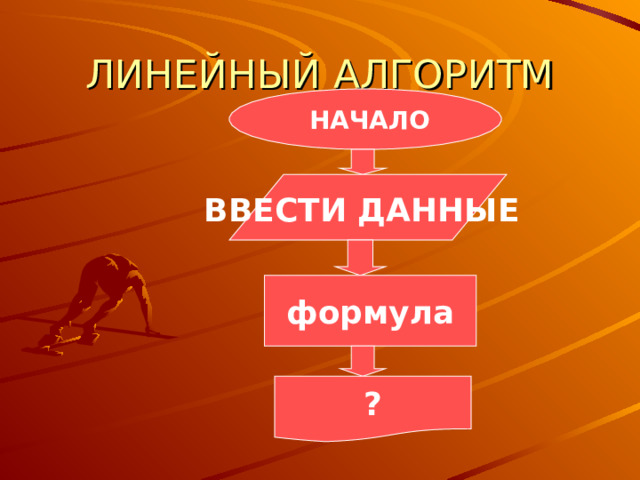 ЛИНЕЙНЫЙ АЛГОРИТМ

НАЧАЛО

ВВЕСТИ ДАННЫЕ

формула

?